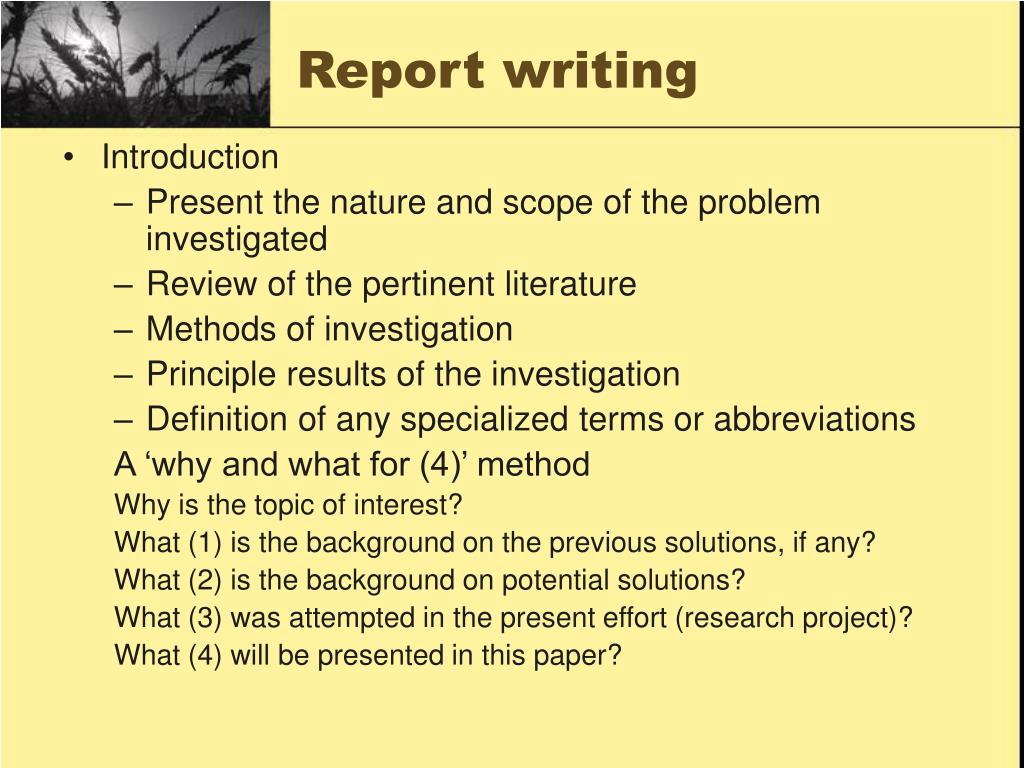 Report writing

• Introduction
– Present the nature and scope of the problem investigated
– Review of the pertinent literature
– Methods of investigation
– Principle results of the investigation
– Definition of any specialized terms or abbreviations

A ‘why and what for (4)’ method

Why is the topic of interest?

What (1) is the background on the previous solutions, if any?

What (2) is the background on potential solutions?

What (3) was attempted in the present effort (research project)?

What (4) will be presented in this paper?